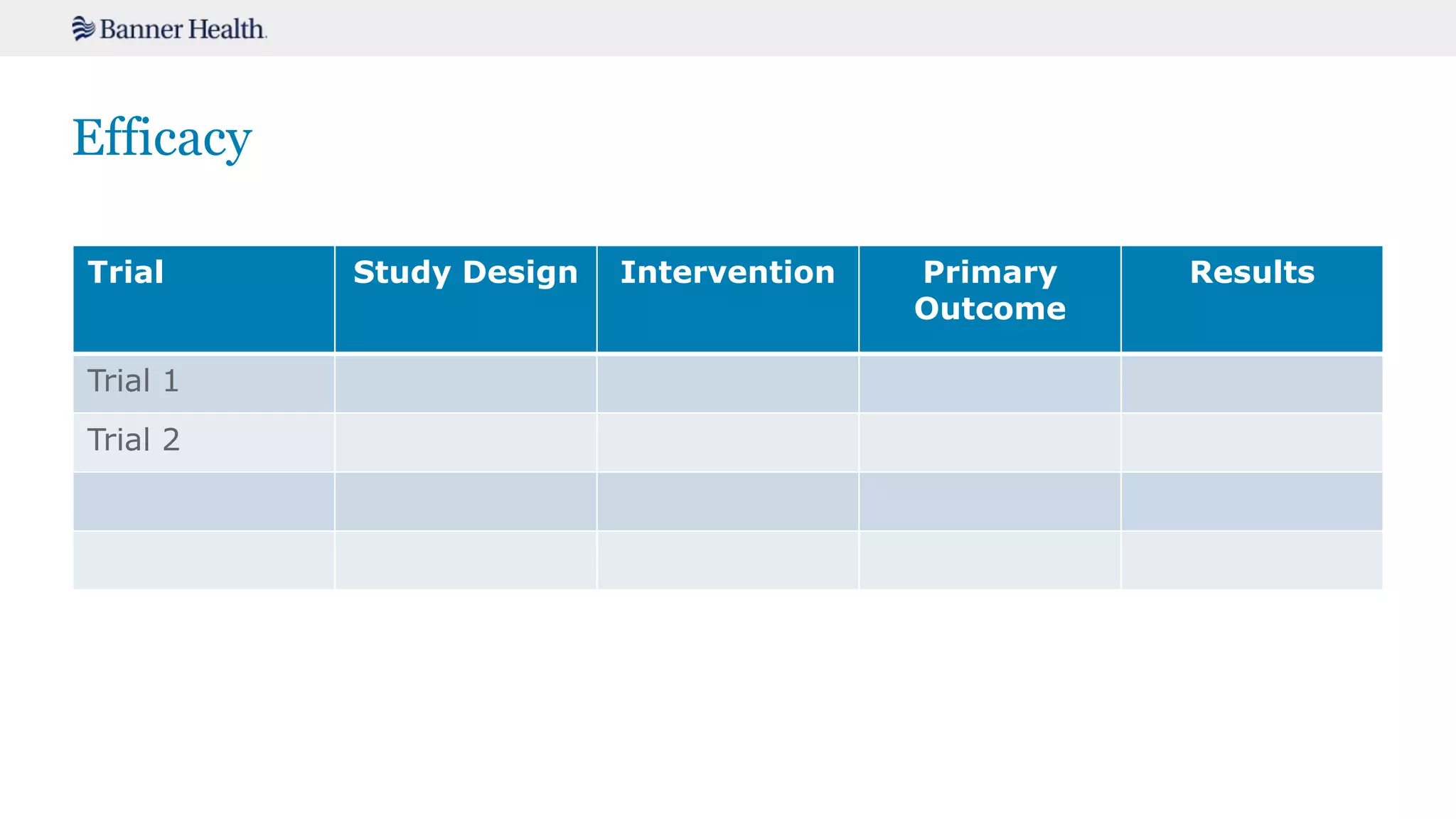 Banner Health.

Efficacy

| Trial | Study Design | Intervention | Primary Outcome | Results |
|---|---|---|---|---|
| Trial 1 | | | | |
| Trial 2 | | | | |
| | | | | |
| | | | | |